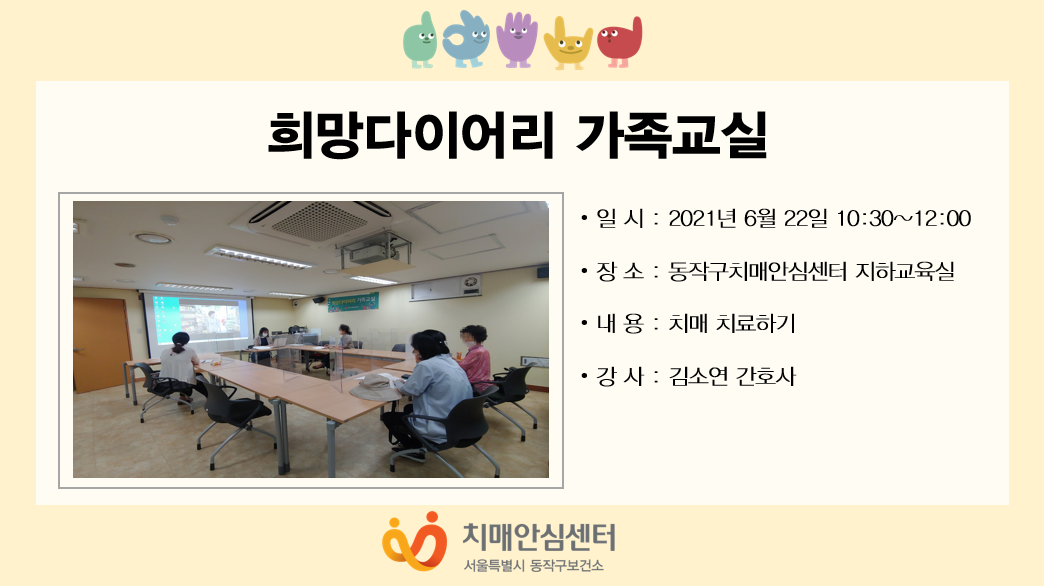 희망다이어리 가족교실

• 일 시 : 2021년 6월 22일 10:30~12:00

• 장 소 : 동작구치매안심센터 지하교육실

• 내 용 : 치매 치료하기

• 강 사 : 김소연 간호사

치매안심센터
서울특별시 동작구보건소